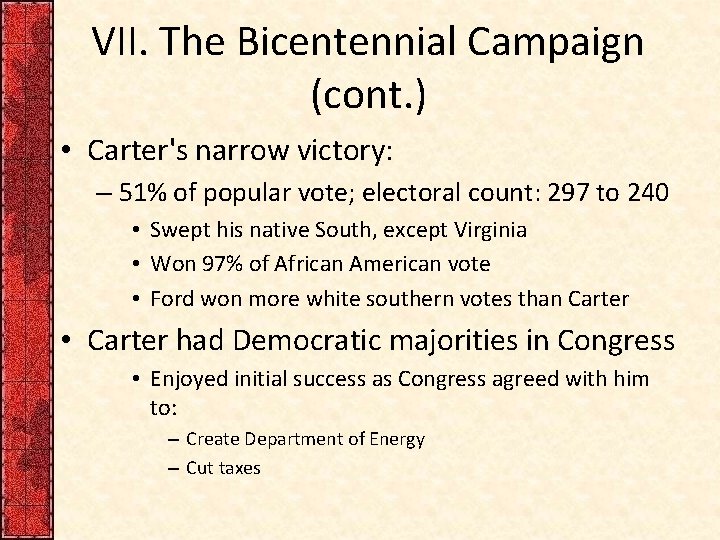 VII. The Bicentennial Campaign (cont.)

• Carter's narrow victory:
– 51% of popular vote; electoral count: 297 to 240
• Swept his native South, except Virginia
• Won 97% of African American vote
• Ford won more white southern votes than Carter

• Carter had Democratic majorities in Congress
• Enjoyed initial success as Congress agreed with him to:
– Create Department of Energy
– Cut taxes